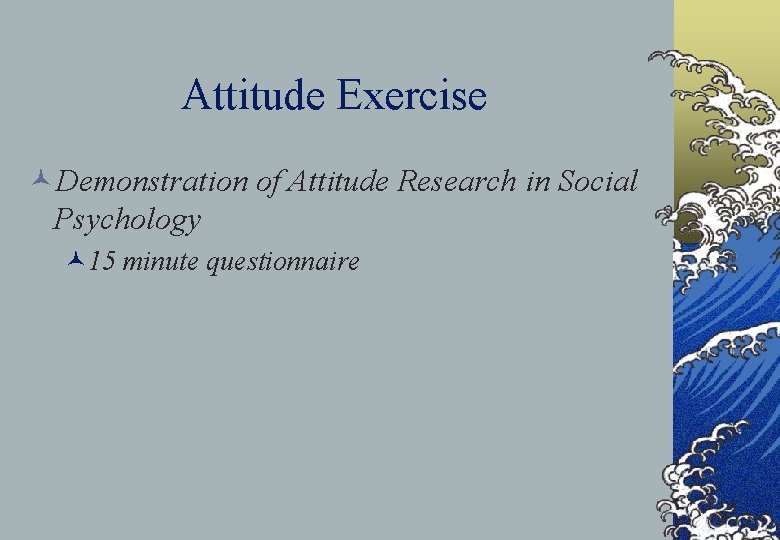 Attitude Exercise

Demonstration of Attitude Research in Social Psychology

15 minute questionnaire